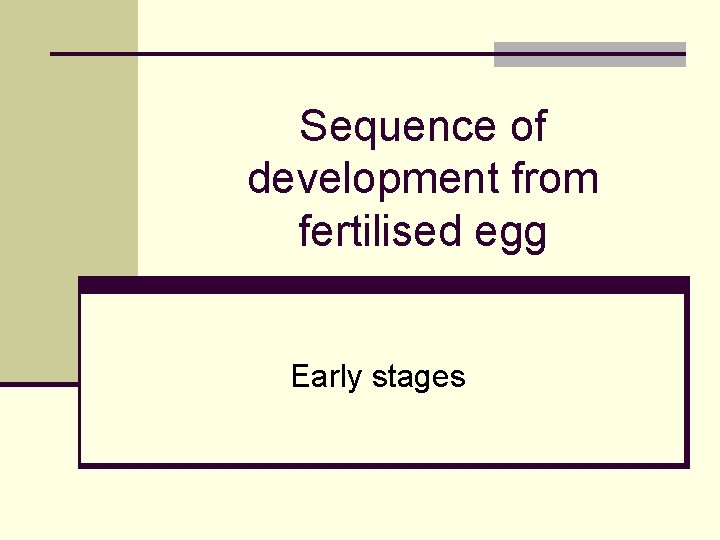 Sequence of development from fertilised egg

Early stages